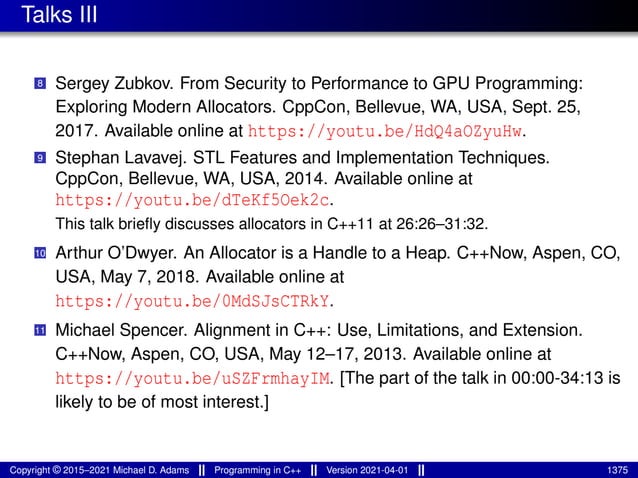 Talks III

8 Sergey Zubkov. From Security to Performance to GPU Programming: Exploring Modern Allocators. CppCon, Bellevue, WA, USA, Sept. 25, 2017. Available online at https://youtu.be/HdQ4aOZyuHw.

9 Stephan Lavavej. STL Features and Implementation Techniques. CppCon, Bellevue, WA, USA, 2014. Available online at https://youtu.be/dTeKf5Oek2c.

This talk briefly discusses allocators in C++11 at 26:26–31:32.

10 Arthur O'Dwyer. An Allocator is a Handle to a Heap. C++Now, Aspen, CO, USA, May 7, 2018. Available online at https://youtu.be/0MdSJsCTRkY.

11 Michael Spencer. Alignment in C++: Use, Limitations, and Extension. C++Now, Aspen, CO, USA, May 12–17, 2013. Available online at https://youtu.be/uSZFrmhayIM. [The part of the talk in 00:00-34:13 is likely to be of most interest.]

Copyright © 2015–2021 Michael D. Adams || Programming in C++ || Version 2021-04-01 || 1375